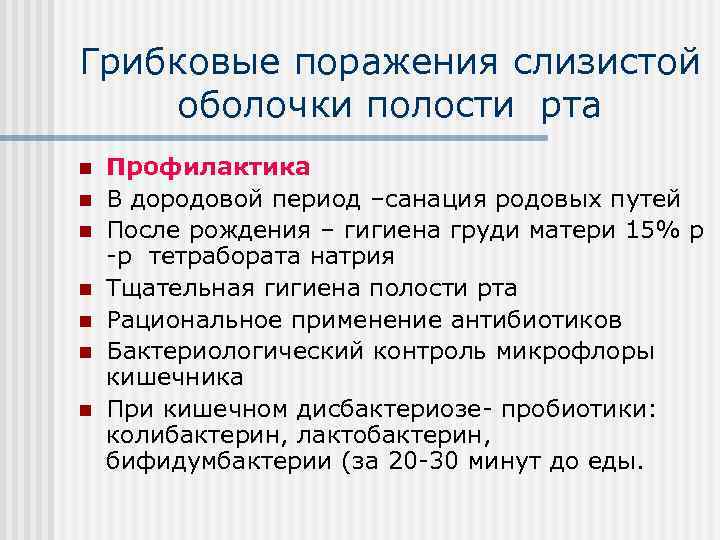 Грибковые поражения слизистой оболочки полости рта

- Профилактика
- В дородовой период –санация родовых путей
- После рождения – гигиена груди матери 15% р -р тетрабората натрия
- Тщательная гигиена полости рта
- Рациональное применение антибиотиков
- Бактериологический контроль микрофлоры кишечника
- При кишечном дисбактериозе- пробиотики: колибактерин, лактобактерин, бифидумбактерии (за 20-30 минут до еды.